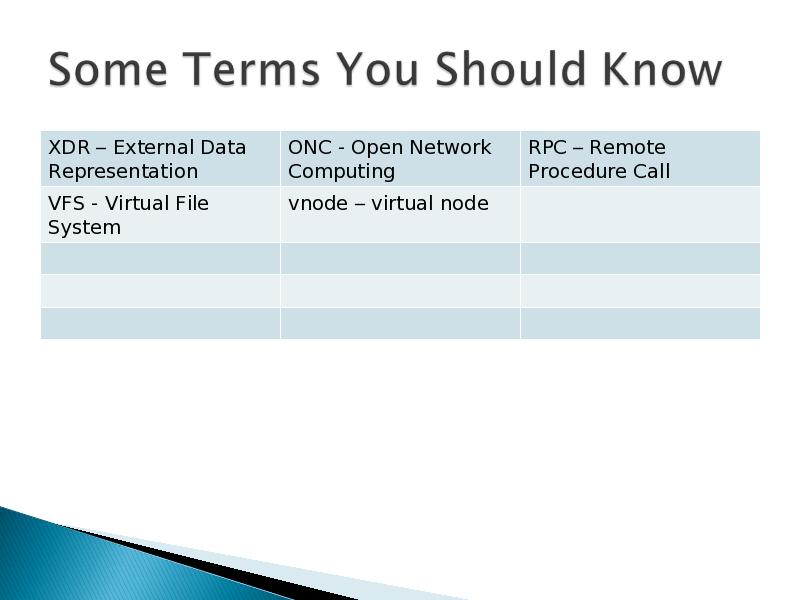 Some Terms You Should Know

| XDR – External Data Representation | ONC - Open Network Computing | RPC – Remote Procedure Call |
|---|---|---|
| VFS - Virtual File System | vnode – virtual node | |
| | | |
| | | |
| | | |